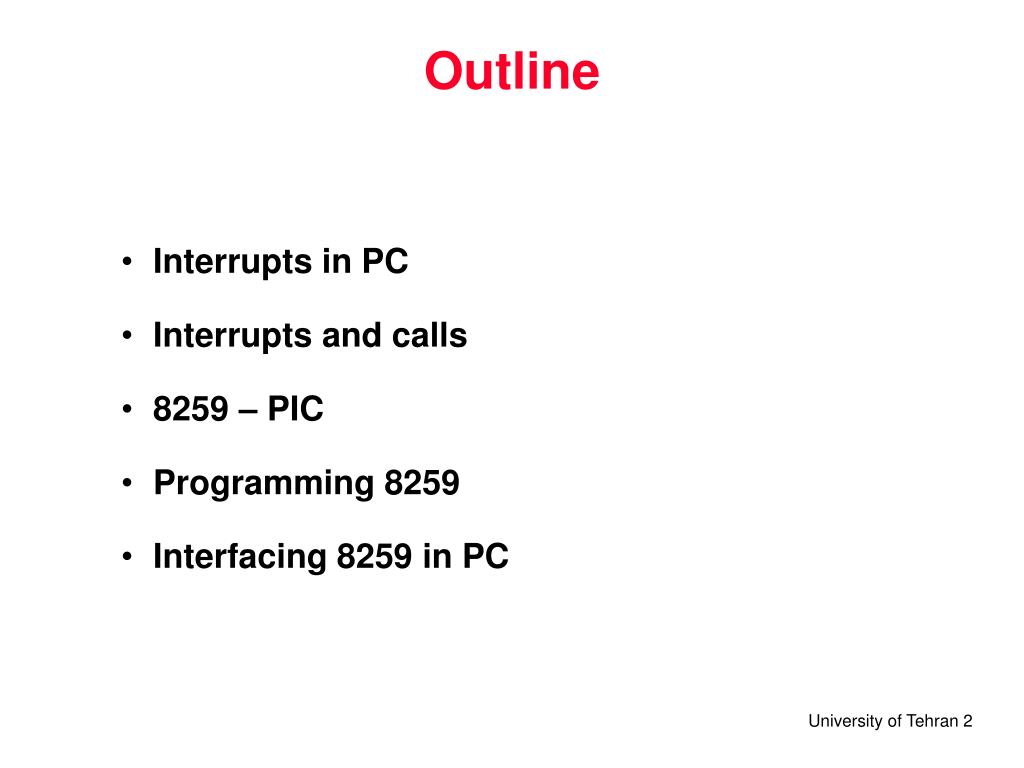 Outline

• Interrupts in PC
• Interrupts and calls
• 8259 – PIC
• Programming 8259
• Interfacing 8259 in PC

University of Tehran 2